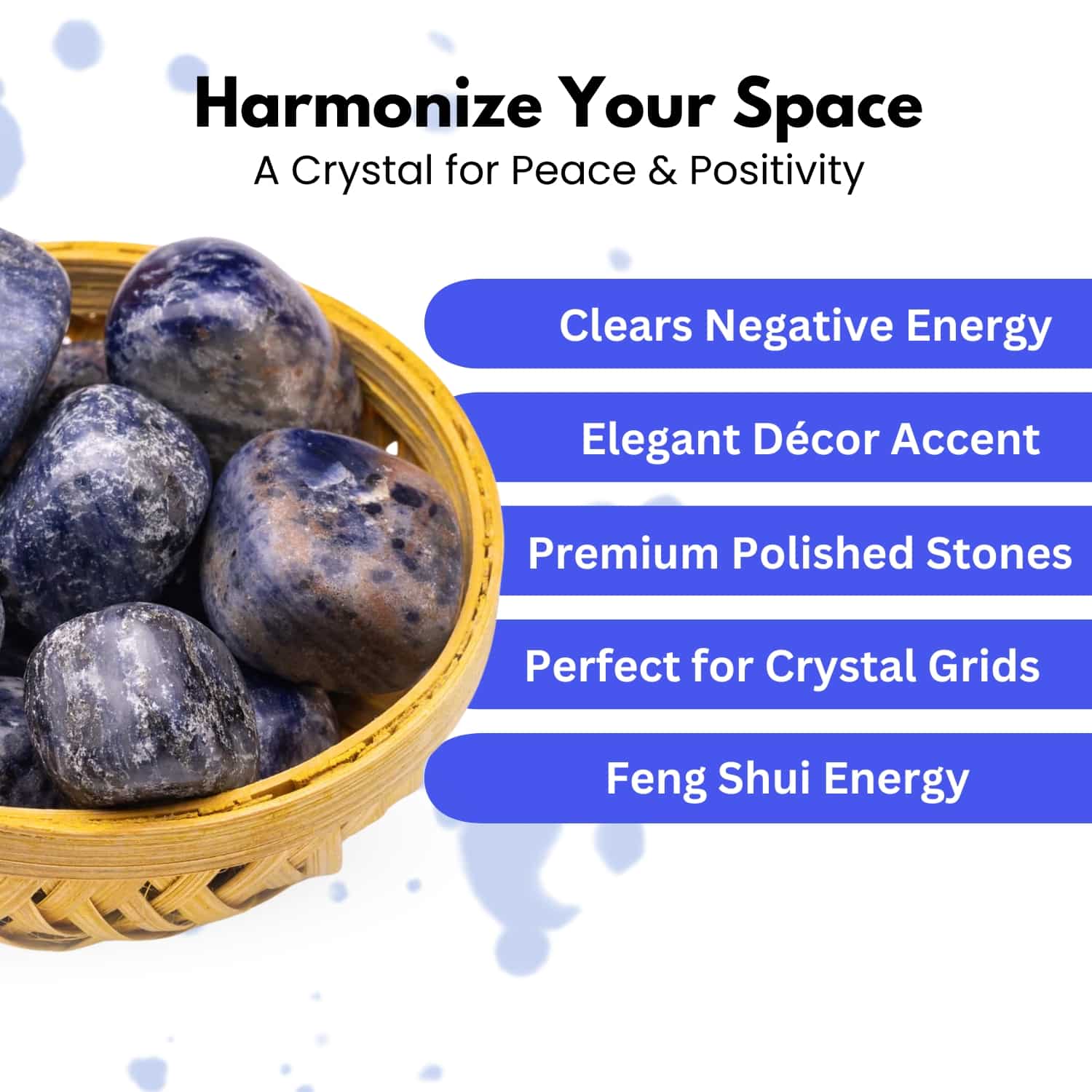 Harmonize Your Space
A Crystal for Peace & Positivity

Clears Negative Energy

Elegant Décor Accent

Premium Polished Stones

Perfect for Crystal Grids

Feng Shui Energy